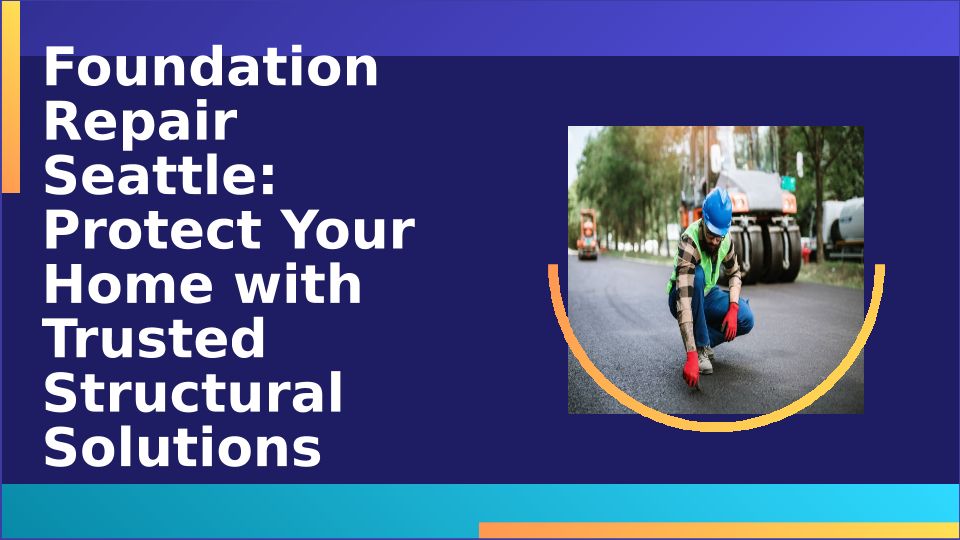 Foundation Repair Seattle: Protect Your Home with Trusted Structural Solutions